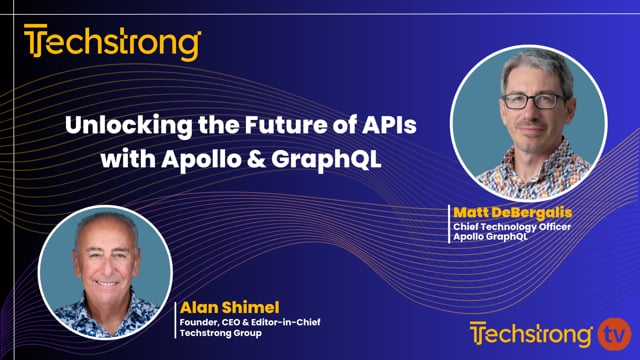 Techstrong

Unlocking the Future of APIs with Apollo & GraphQL

Matt DeBergalis
Chief Technology Officer
Apollo GraphQL

Alan Shimel
Founder, CEO & Editor-in-Chief
Techstrong Group

Techstrong tv